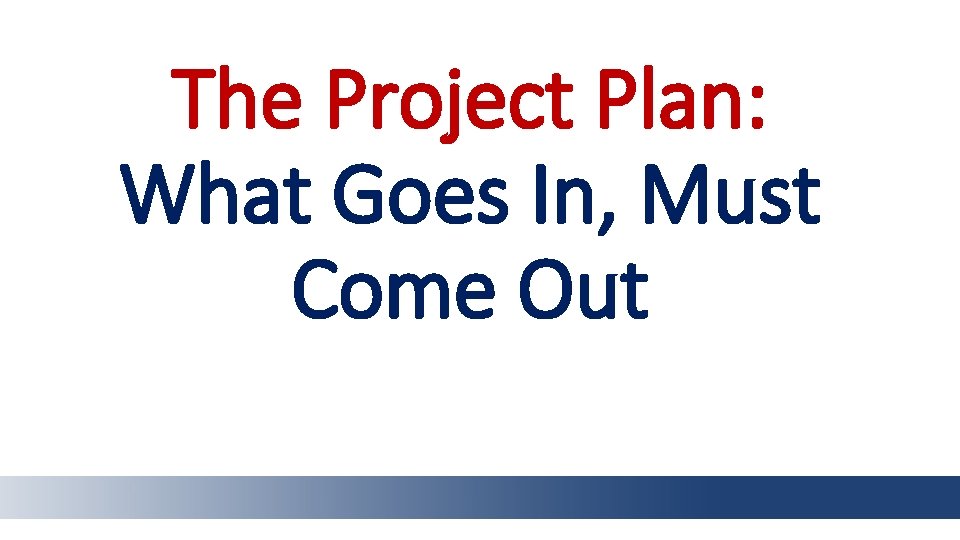 The Project Plan:
What Goes In, Must Come Out